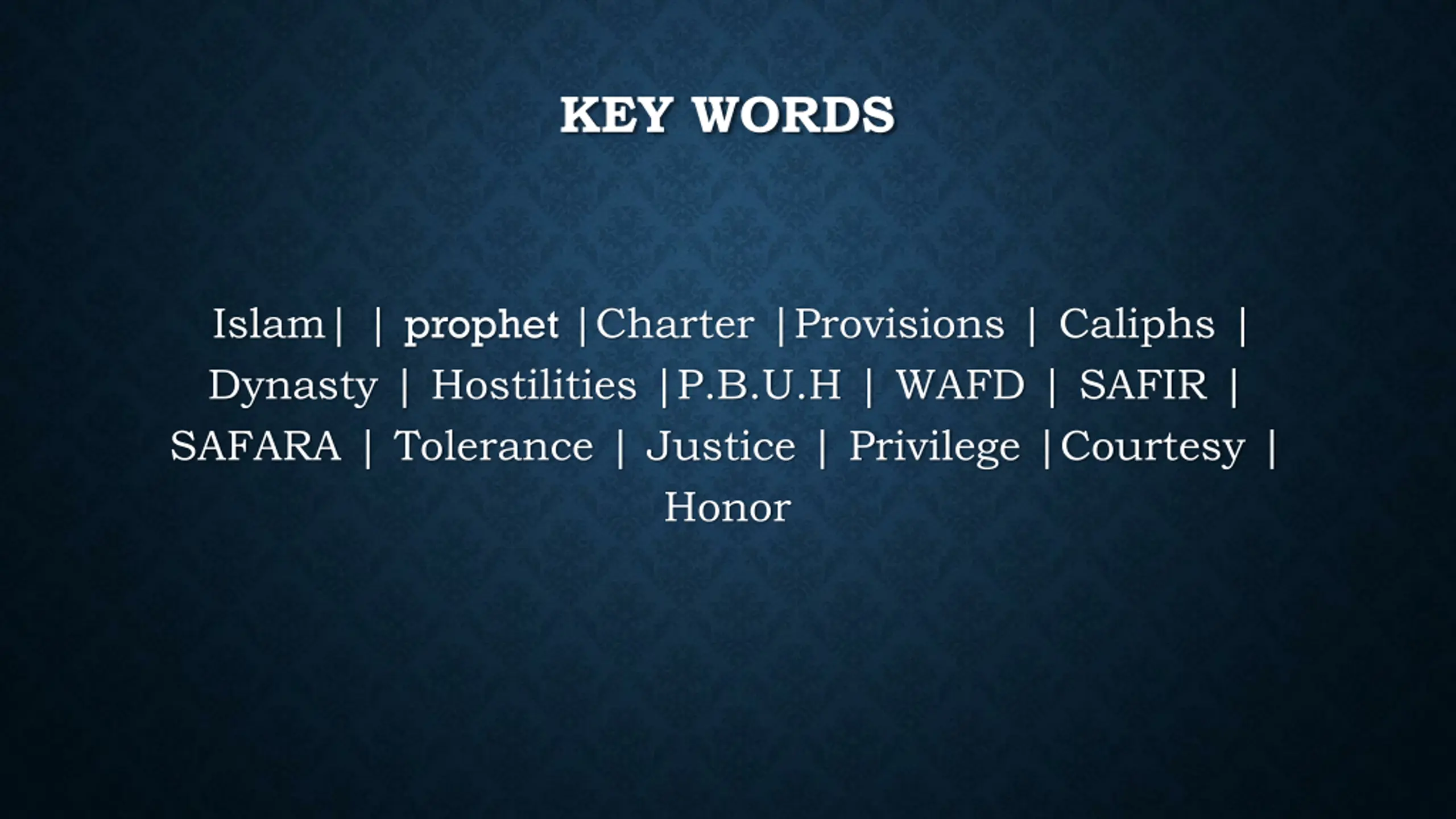 KEY WORDS

Islam| | prophet |Charter |Provisions | Caliphs | Dynasty | Hostilities |P.B.U.H | WAFD | SAFIR | SAFARA | Tolerance | Justice | Privilege |Courtesy | Honor